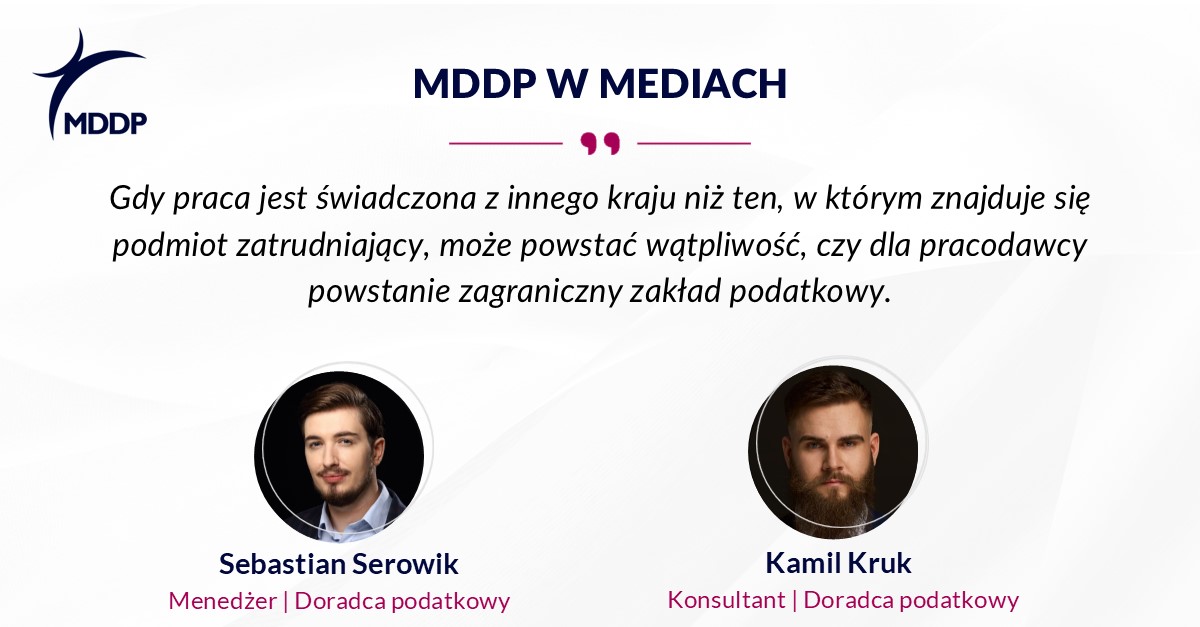 MDDP

MDDP W MEDIACH

Gdy praca jest świadczona z innego kraju niż ten, w którym znajduje się podmiot zatrudniający, może powstać wątpliwość, czy dla pracodawcy powstanie zagraniczny zakład podatkowy.

Sebastian Serowik
Menedżer | Doradca podatkowy

Kamil Kruk
Konsultant | Doradca podatkowy